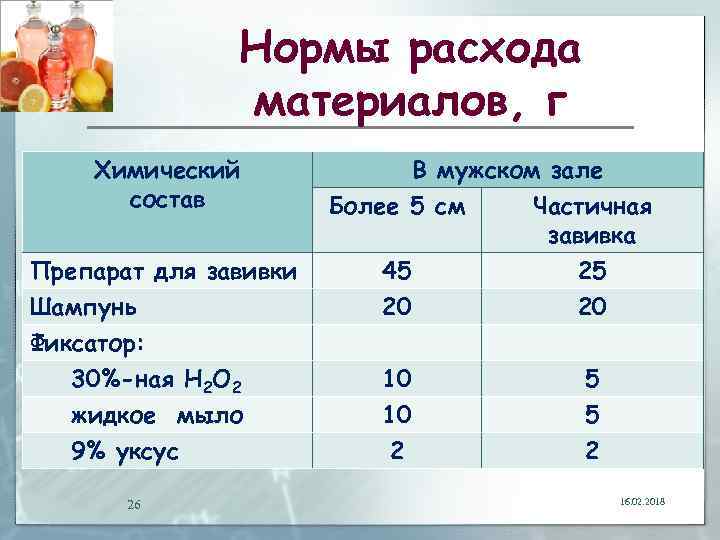 Нормы расхода материалов, г

| Химический состав | В мужском зале | |
|---|---|---|
| | Более 5 см | Частичная завивка |
| Препарат для завивки | 45 | 25 |
| Шампунь | 20 | 20 |
| Фиксатор: | | |
| 30%-ная $H_2O_2$ | 10 | 5 |
| жидкое мыло | 10 | 5 |
| 9% уксус | 2 | 2 |

26

16.02.2018